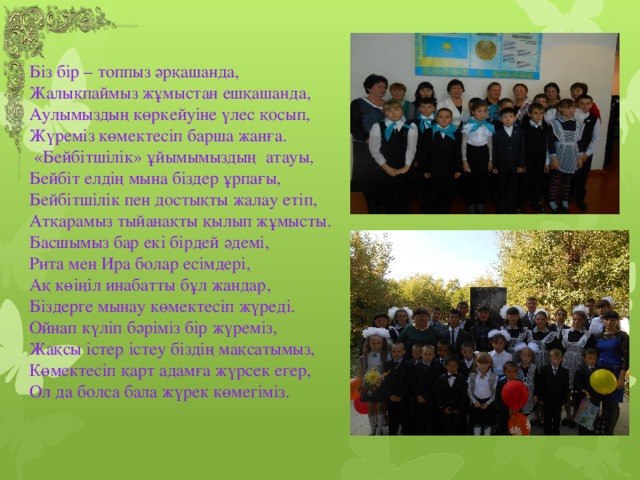 Біз бір – топпыз әрқашанда,
Жалықпаймыз жұмыстан ешқашанда,
Аулымыздың көркейуіне үлес қосып,
Жүреміз көмектесіп барша жанға.
«Бейбітшілік» ұйымымыздың атауы,
Бейбіт елдің мына біздер ұрпағы,
Бейбітшілік пен достықты жалау етіп,
Атқарамыз тыйанақты қылып жұмысты.
Басшымыз бар екі бірдей әдемі,
Рита мен Ира болар есімдері,
Ақ көіңіл инабатты бұл жандар,
Біздерге мынау көмектесіп жүреді.
Ойнап күліп бәріміз бір жүреміз,
Жақсы істер істеу біздің мақсатымыз,
Көмектесіп қарт адамға жүрсек егер,
Ол да болса бала жүрек көмегіміз.